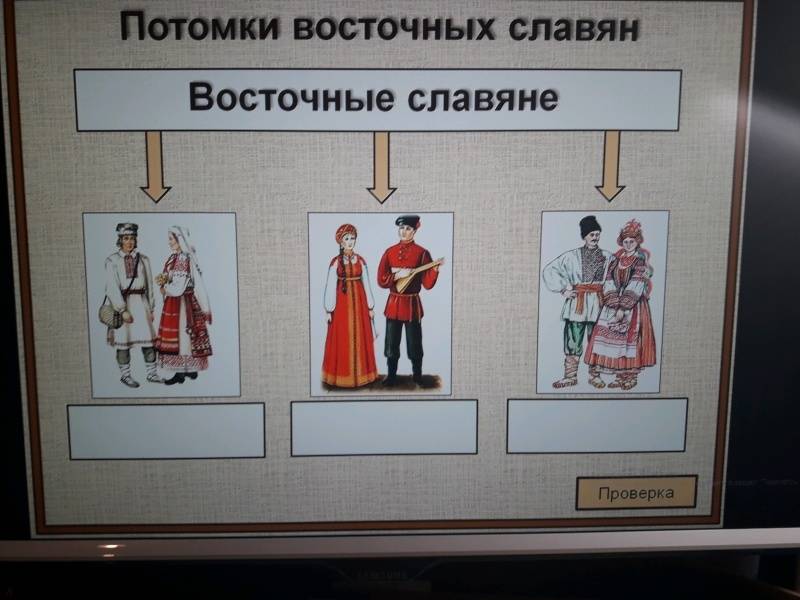 Потомки восточных славян

Восточные славяне

Проверка